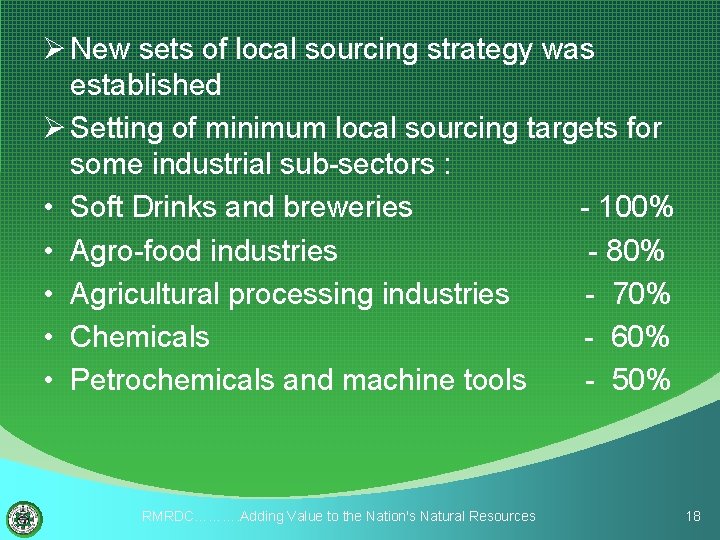 ➢ New sets of local sourcing strategy was established

➢ Setting of minimum local sourcing targets for some industrial sub-sectors :

• Soft Drinks and breweries - 100%

• Agro-food industries - 80%

• Agricultural processing industries - 70%

• Chemicals - 60%

• Petrochemicals and machine tools - 50%

RMRDC………Adding Value to the Nation's Natural Resources

18